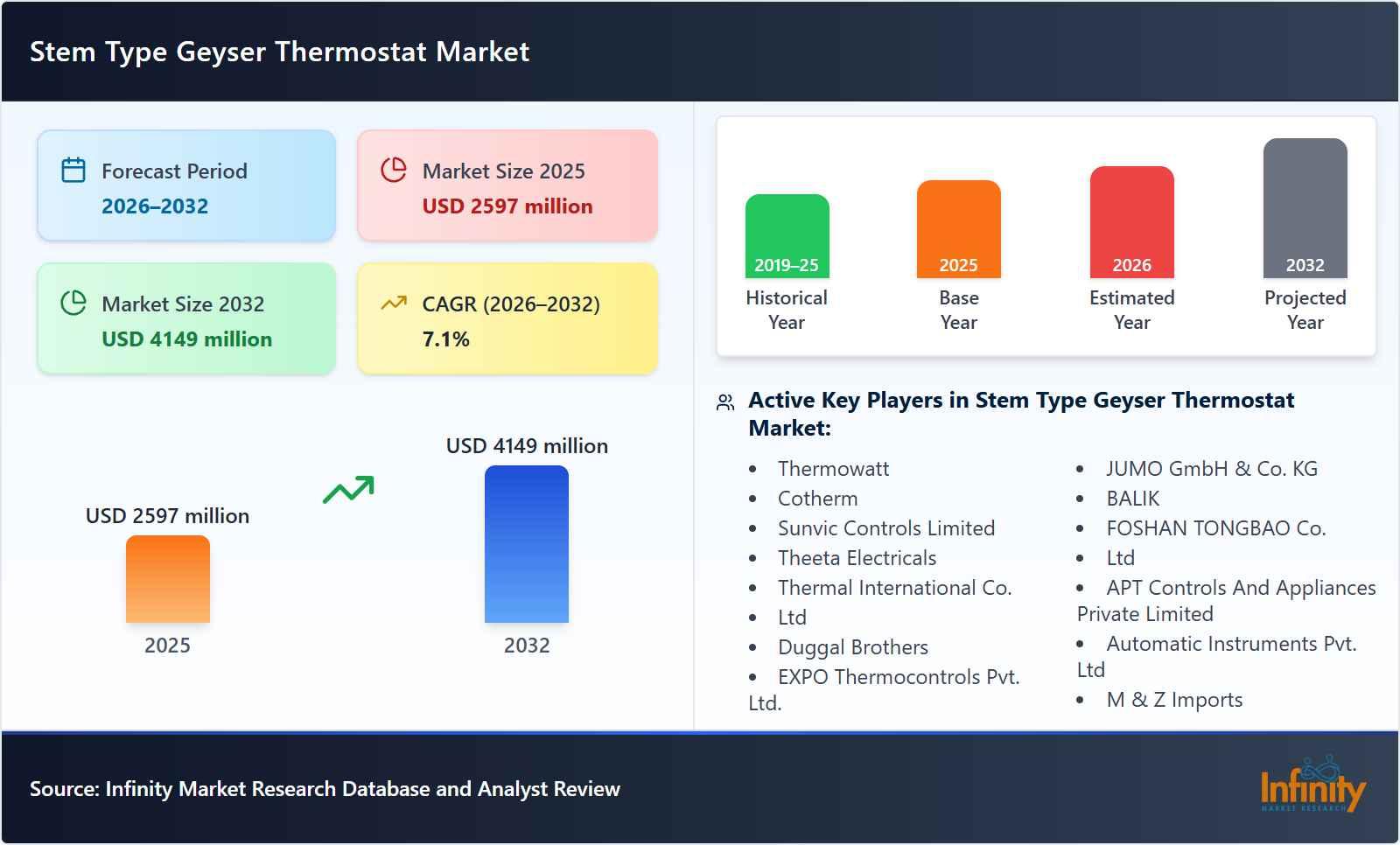 Stem Type Geyser Thermostat Market

Forecast Period
2026–2032

Market Size 2025
USD 2597 million

Market Size 2032
USD 4149 million

CAGR (2026–2032)
7.1%

USD 2597 million
2025

USD 4149 million
2032

2019–25
Historical Year

2025
Base Year

2026
Estimated Year

2032
Projected Year

Active Key Players in Stem Type Geyser Thermostat Market:

- Thermowatt
- Cotherm
- Sunvic Controls Limited
- Theeta Electricals
- Thermal International Co.
- Ltd
- Duggal Brothers
- EXPO Thermocontrols Pvt. Ltd.

- JUMO GmbH & Co. KG
- BALIK
- FOSHAN TONGBAO Co.
- Ltd
- APT Controls And Appliances Private Limited
- Automatic Instruments Pvt. Ltd
- M & Z Imports

Source: Infinity Market Research Database and Analyst Review

Infinity
MARKET RESEARCH